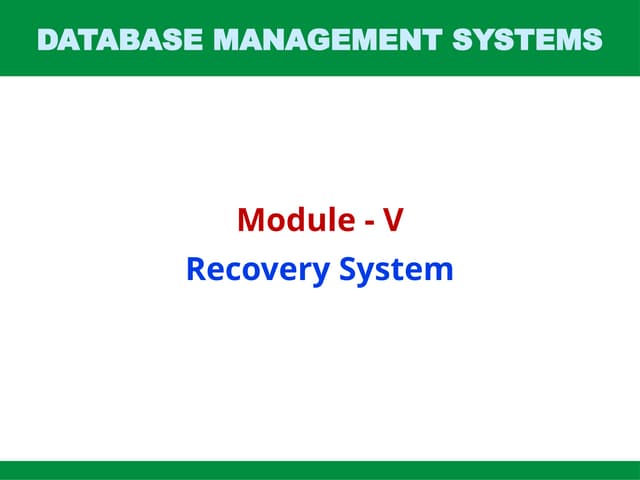 DATABASE MANAGEMENT SYSTEMS

Module - V

Recovery System